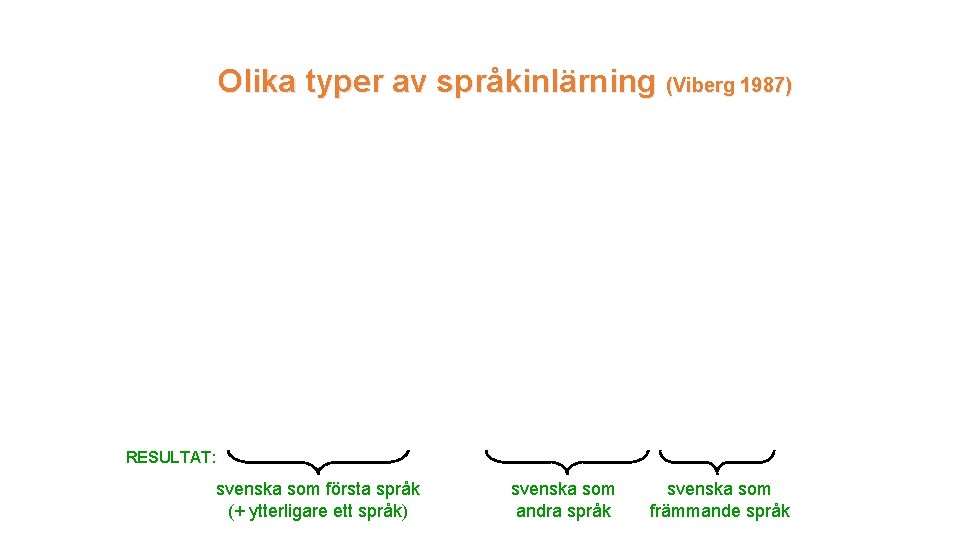 Olika typer av språkinlärning (Viberg 1987)

RESULTAT:

svenska som första språk (+ ytterligare ett språk)

svenska som andra språk

svenska som främmande språk